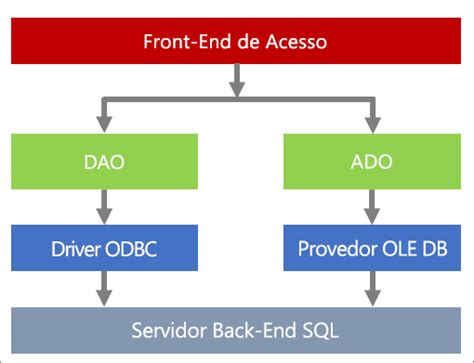 Front-End de Acesso

DAO

ADO

Driver ODBC

Provedor OLE DB

Servidor Back-End SQL